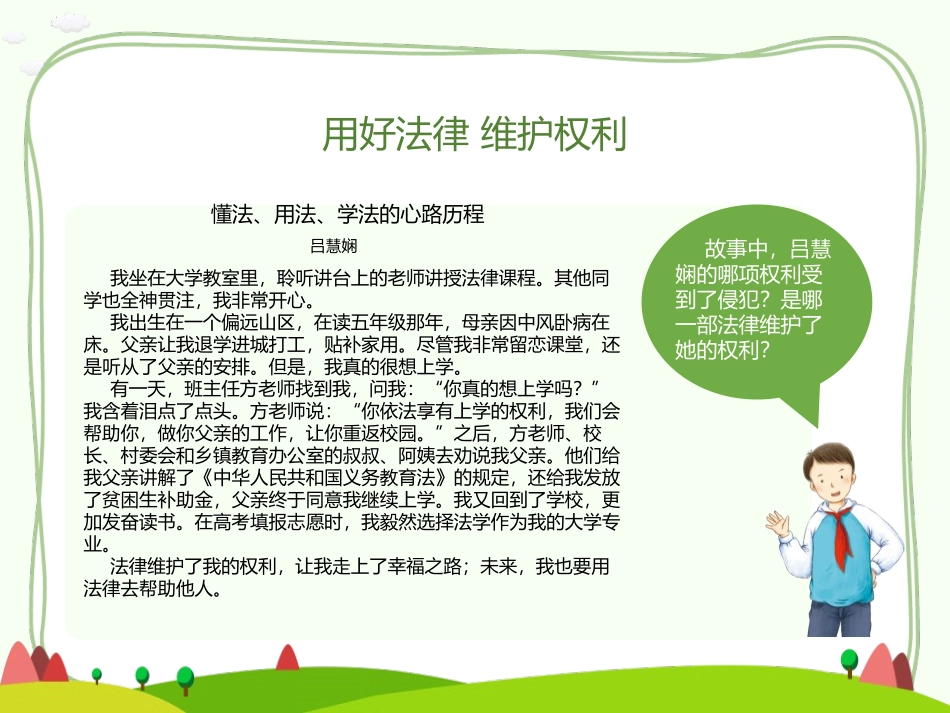 用好法律 维护权利

懂法、用法、学法的心路历程

吕慧娴

我坐在大学教室里，聆听讲台上的老师讲授法律课程。其他同学也全神贯注，我非常开心。

我出生在一个偏远山区，在读五年级那年，母亲因中风卧病在床。父亲让我退学进城打工，贴补家用。尽管我非常留恋课堂，还是听从了父亲的安排。但是，我真的很想上学。

有一天，班主任方老师找到我，问我：“你真的想上学吗？”我含着泪点了点头。方老师说：“你依法享有上学的权利，我们会帮助你，做你父亲的工作，让你重返校园。”之后，方老师、校长、村委会和乡镇教育办公室的叔叔、阿姨去劝说我父亲。他们给我父亲讲解了《中华人民共和国义务教育法》的规定，还给我发放了贫困生补助金，父亲终于同意我继续上学。我又回到了学校，更加发奋读书。在高考填报志愿时，我毅然选择法学作为我的大学专业。

法律维护了我的权利，让我走上了幸福之路；未来，我也要用法律去帮助他人。

故事中，吕慧娴的哪项权利受到了侵犯？是哪一部法律维护了她的权利？